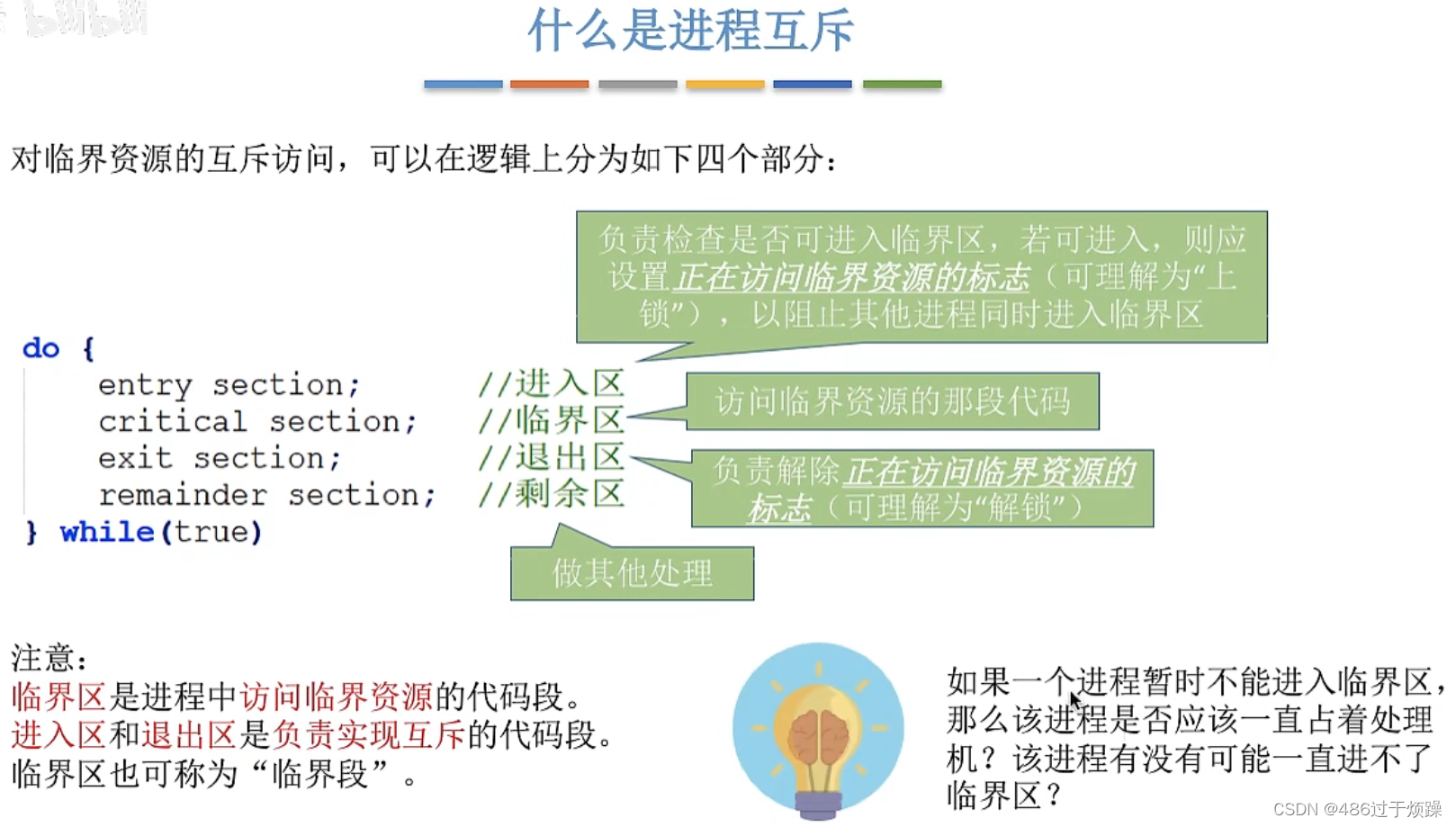 什么是进程互斥

对临界资源的互斥访问，可以在逻辑上分为如下四个部分：

负责检查是否可进入临界区，若可进入，则应设置正在访问临界资源的标志（可理解为“上锁”），以阻止其他进程同时进入临界区

do {
    entry section;        //进入区
    critical section;     //临界区
    exit section;         //退出区
    remainder section;    //剩余区
} while(true)

访问临界资源的那段代码

负责解除正在访问临界资源的标志（可理解为“解锁”）

做其他处理

注意：
临界区是进程中访问临界资源的代码段。
进入区和退出区是负责实现互斥的代码段。
临界区也可称为“临界段”。

如果一个进程暂时不能进入临界区，那么该进程是否应该一直占着处理机？该进程有没有可能一直进不了临界区？

CSDN @486过于烦躁